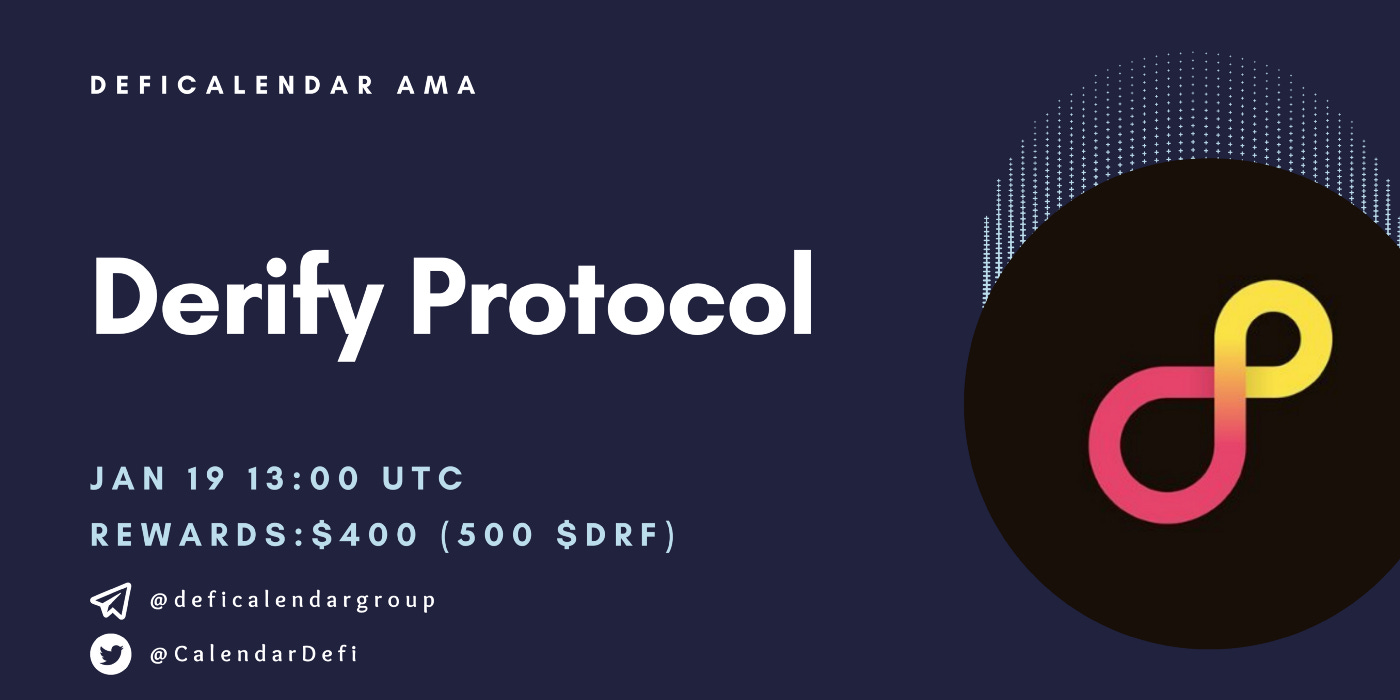 DEFICALENDAR AMA

Derify Protocol

JAN 19 13:00 UTC

REWARDS:$400 (500 $DRF)

@deficalendargroup

@CalendarDefi